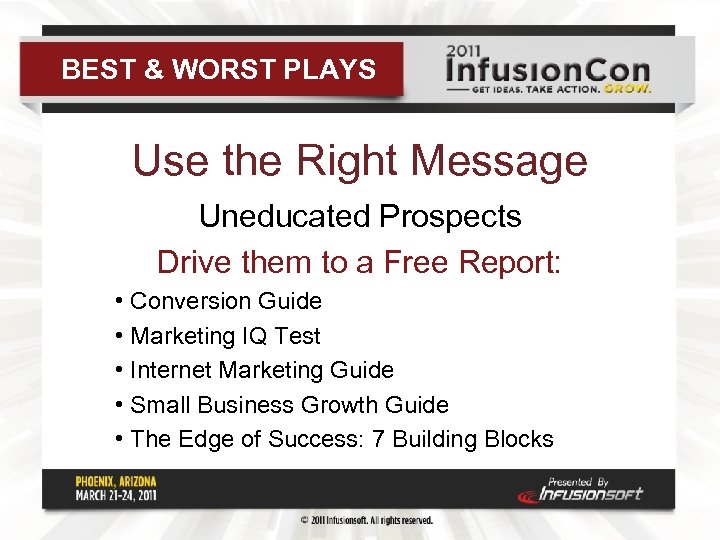 BEST & WORST PLAYS

2011 InfusionCon
GET IDEAS. TAKE ACTION. GROW.

Use the Right Message

Uneducated Prospects

Drive them to a Free Report:

• Conversion Guide
• Marketing IQ Test
• Internet Marketing Guide
• Small Business Growth Guide
• The Edge of Success: 7 Building Blocks

PHOENIX, ARIZONA
MARCH 21-24, 2011

Presented By
Infusionsoft

© 2011 Infusionsoft. All rights reserved.